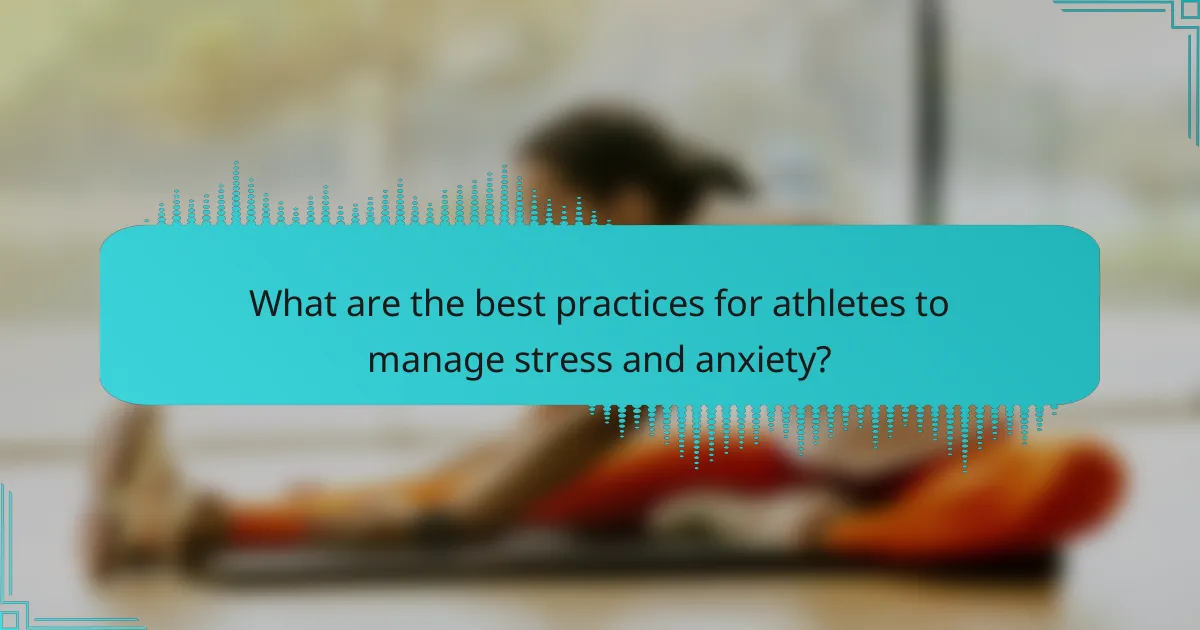 What are the best practices for athletes to manage stress and anxiety?